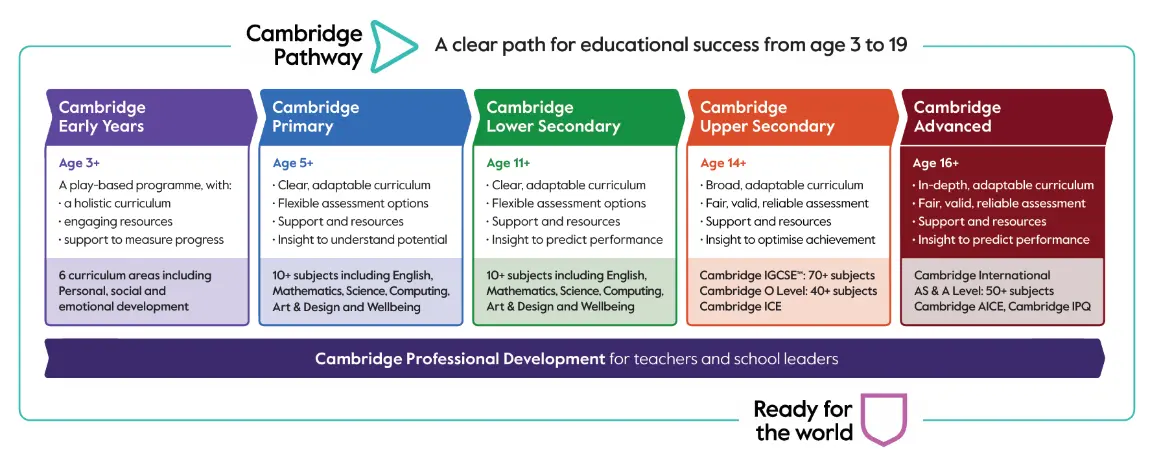 Cambridge Pathway

A clear path for educational success from age 3 to 19

Cambridge Early Years

Age 3+

A play-based programme, with:
· a holistic curriculum
· engaging resources
· support to measure progress

6 curriculum areas including Personal, social and emotional development

Cambridge Primary

Age 5+

· Clear, adaptable curriculum
· Flexible assessment options
· Support and resources
· Insight to understand potential

10+ subjects including English, Mathematics, Science, Computing, Art & Design and Wellbeing

Cambridge Lower Secondary

Age 11+

· Clear, adaptable curriculum
· Flexible assessment options
· Support and resources
· Insight to predict performance

10+ subjects including English, Mathematics, Science, Computing, Art & Design and Wellbeing

Cambridge Upper Secondary

Age 14+

· Broad, adaptable curriculum
· Fair, valid, reliable assessment
· Support and resources
· Insight to optimise achievement

Cambridge IGCSE™: 70+ subjects
Cambridge O Level: 40+ subjects
Cambridge ICE

Cambridge Advanced

Age 16+

· In-depth, adaptable curriculum
· Fair, valid, reliable assessment
· Support and resources
· Insight to predict performance

Cambridge International AS & A Level: 50+ subjects
Cambridge AICE, Cambridge IPQ

Cambridge Professional Development for teachers and school leaders

Ready for the world